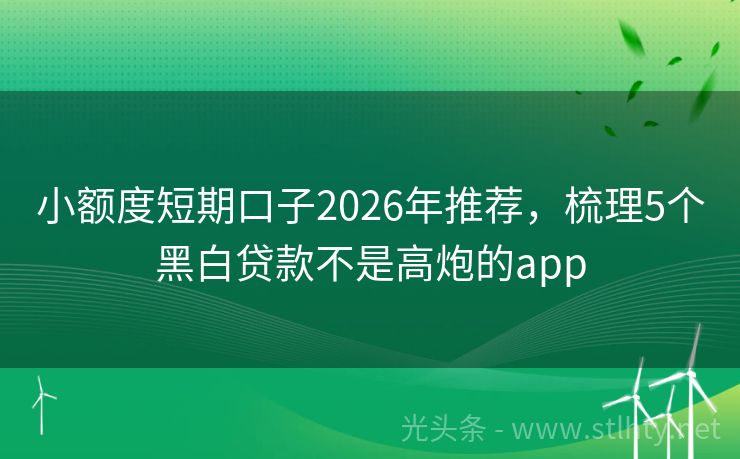 小额度短期口子2026年推荐，梳理5个黑白贷款不是高炮的app

光头条 - www.stlhty.net